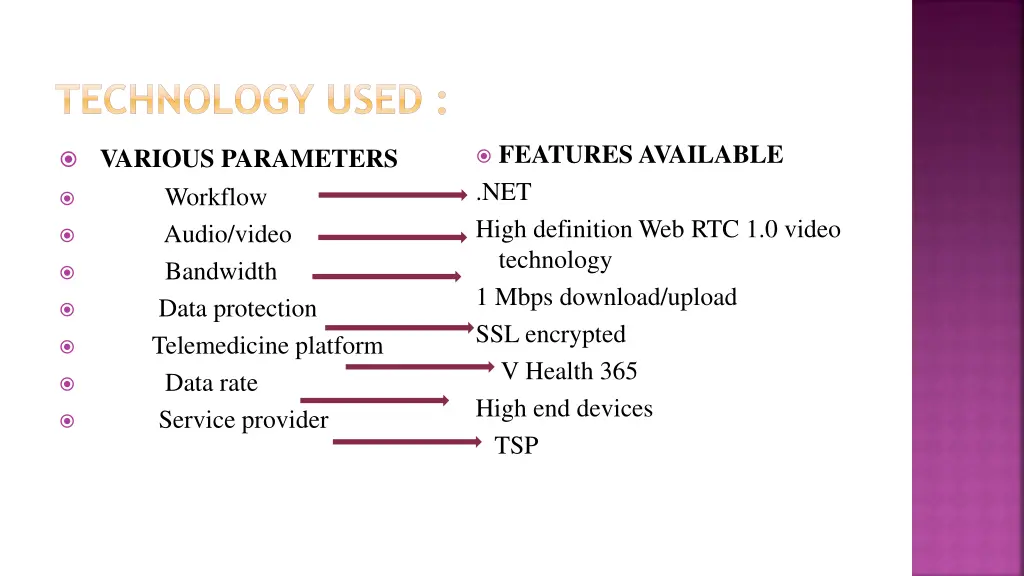 TECHNOLOGY USED :

VARIOUS PARAMETERS

Workflow

Audio/video

Bandwidth

Data protection

Telemedicine platform

Data rate

Service provider

FEATURES AVAILABLE

.NET

High definition Web RTC 1.0 video technology

1 Mbps download/upload

SSL encrypted

V Health 365

High end devices

TSP